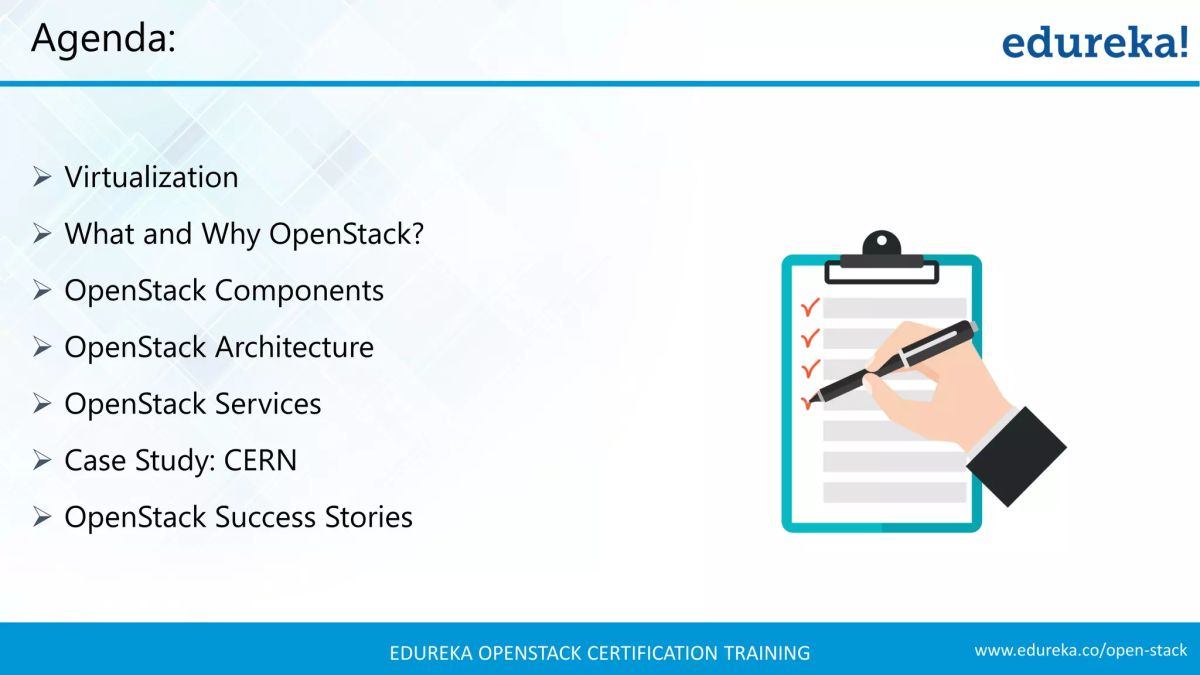 Agenda:

edureka!

➢ Virtualization
➢ What and Why OpenStack?
➢ OpenStack Components
➢ OpenStack Architecture
➢ OpenStack Services
➢ Case Study: CERN
➢ OpenStack Success Stories

EDUREKA OPENSTACK CERTIFICATION TRAINING

www.edureka.co/open-stack